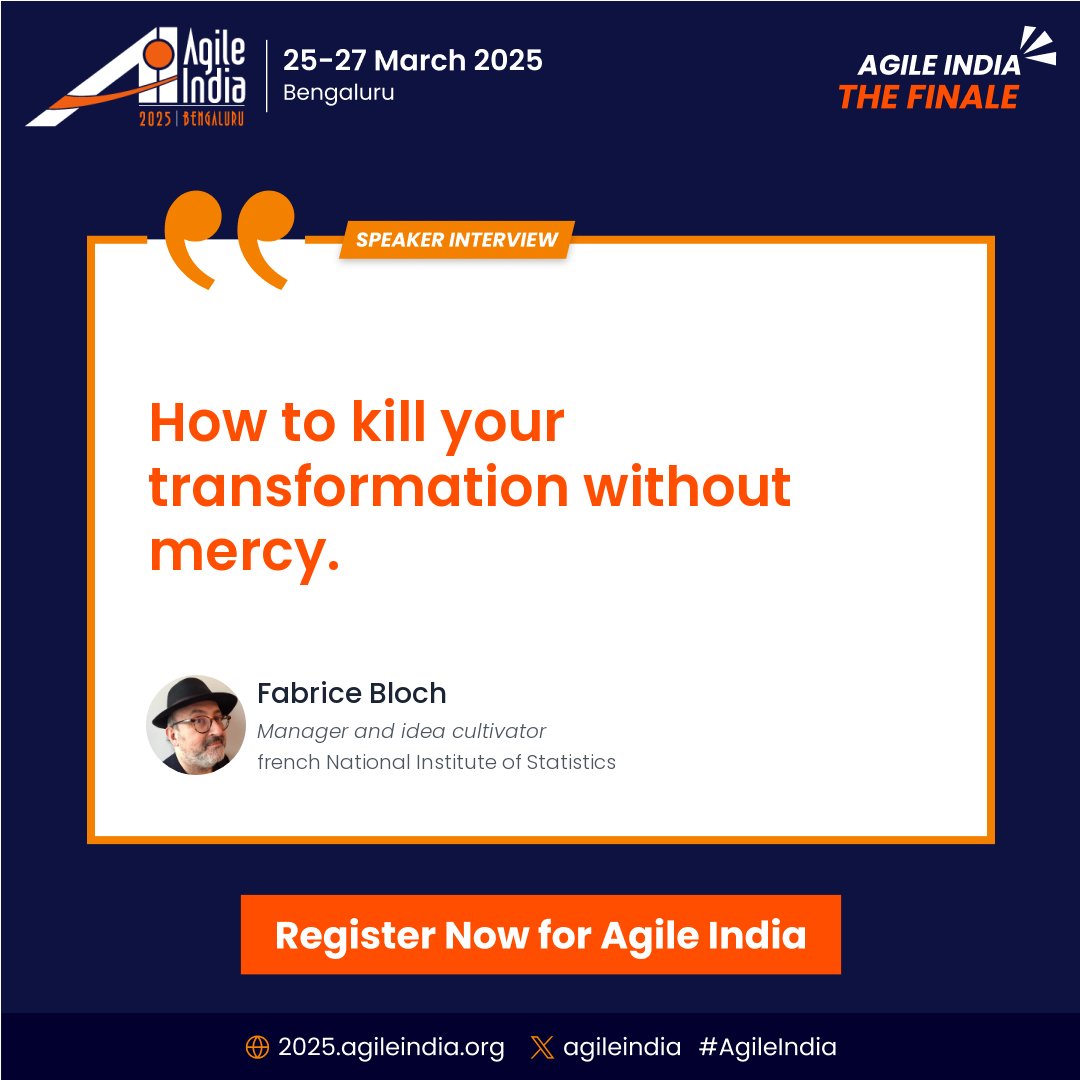 Agile India
2025 | BENGALURU

25-27 March 2025
Bengaluru

AGILE INDIA
THE FINALE

SPEAKER INTERVIEW

How to kill your transformation without mercy.

Fabrice Bloch
Manager and idea cultivator
french National Institute of Statistics

Register Now for Agile India

2025.agileindia.org agileindia #AgileIndia